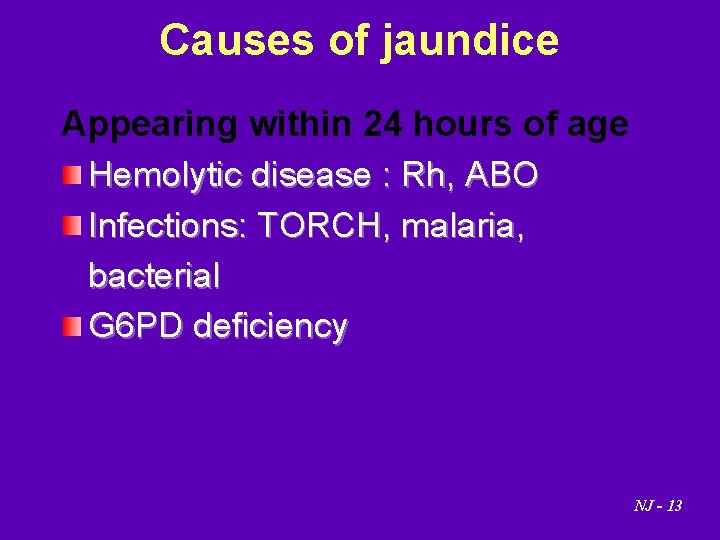 Causes of jaundice

Appearing within 24 hours of age

Hemolytic disease : Rh, ABO

Infections: TORCH, malaria, bacterial

G6PD deficiency

NJ - 13